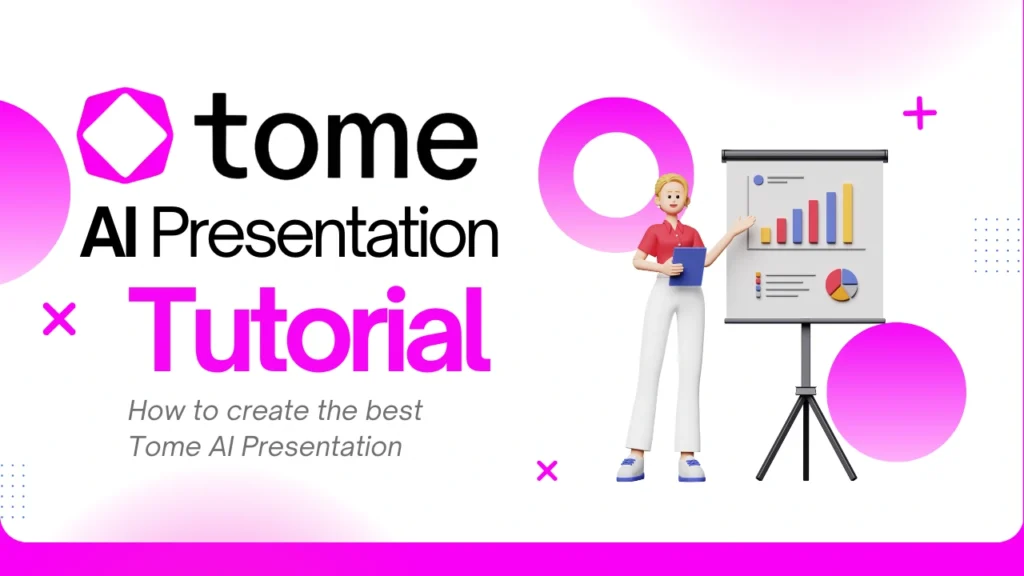 tome

AI Presentation

Tutorial

How to create the best Tome AI Presentation